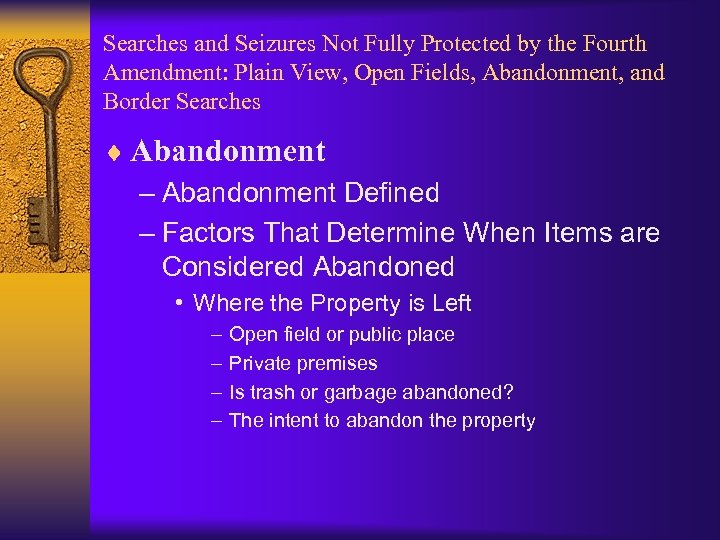 Searches and Seizures Not Fully Protected by the Fourth Amendment: Plain View, Open Fields, Abandonment, and Border Searches

♦ Abandonment
– Abandonment Defined
– Factors That Determine When Items are Considered Abandoned
• Where the Property is Left
– Open field or public place
– Private premises
– Is trash or garbage abandoned?
– The intent to abandon the property